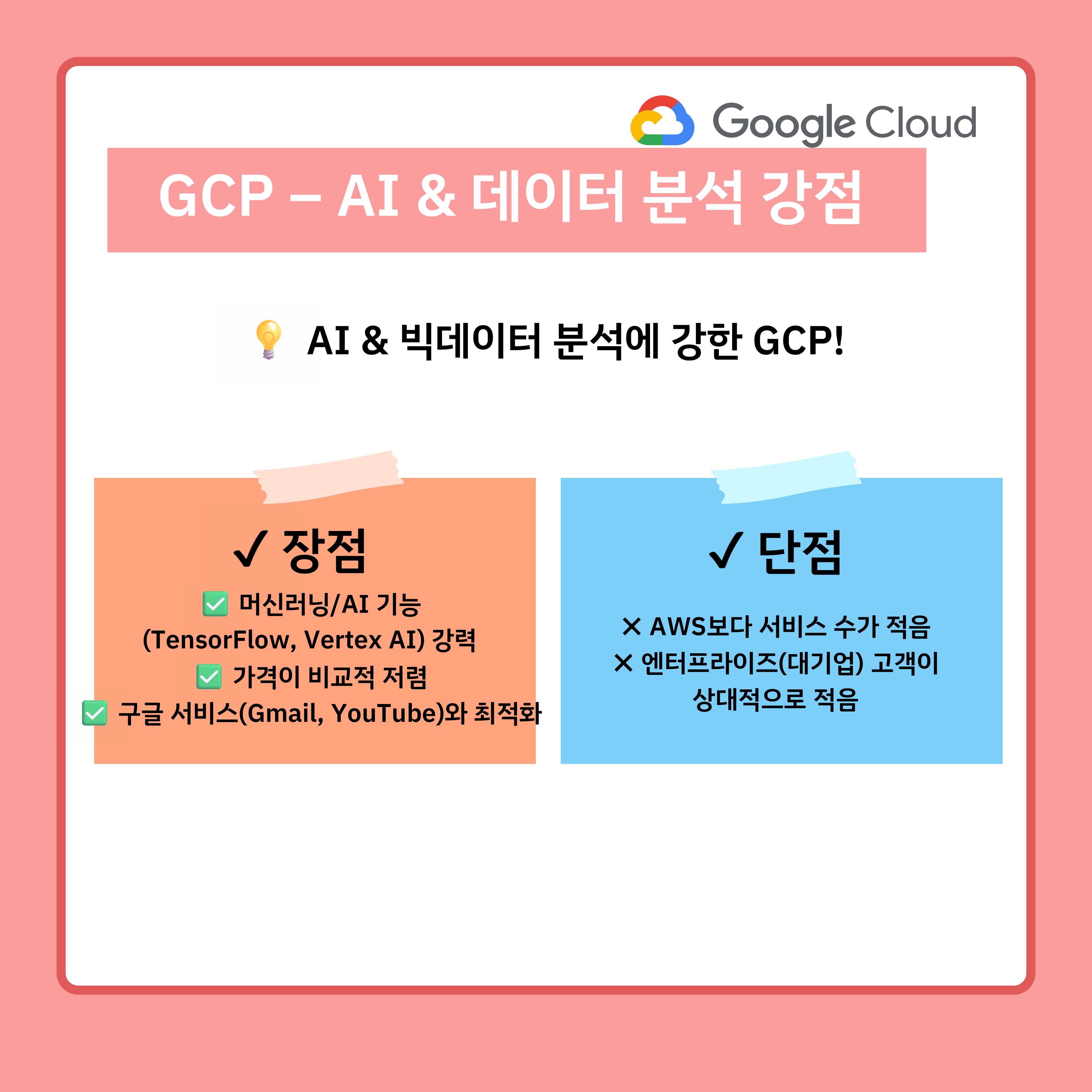 Google Cloud

GCP – AI & 데이터 분석 강점

💡 AI & 빅데이터 분석에 강한 GCP!

✓ 장점

✅ 머신러닝/AI 기능 (TensorFlow, Vertex AI) 강력
✅ 가격이 비교적 저렴
✅ 구글 서비스(Gmail, YouTube)와 최적화

✓ 단점

✕ AWS보다 서비스 수가 적음
✕ 엔터프라이즈(대기업) 고객이 상대적으로 적음